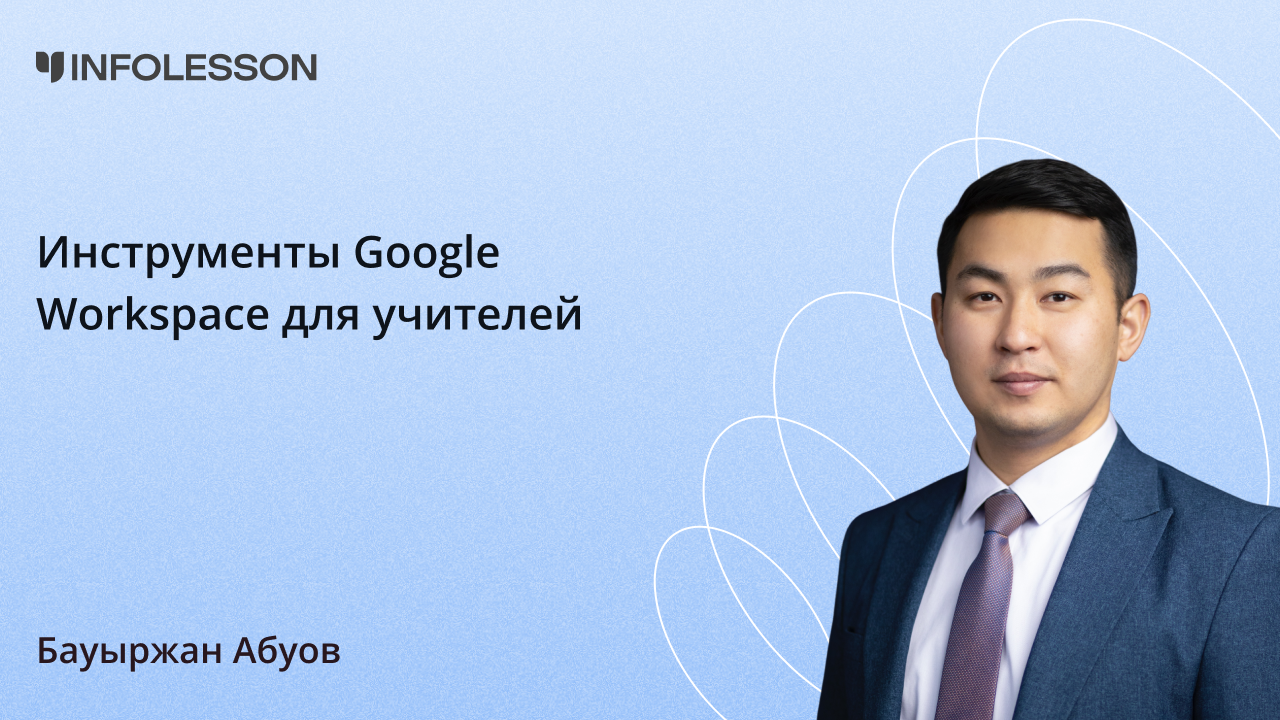 INFOLESSON

Инструменты Google Workspace для учителей

Бауыржан Абуов